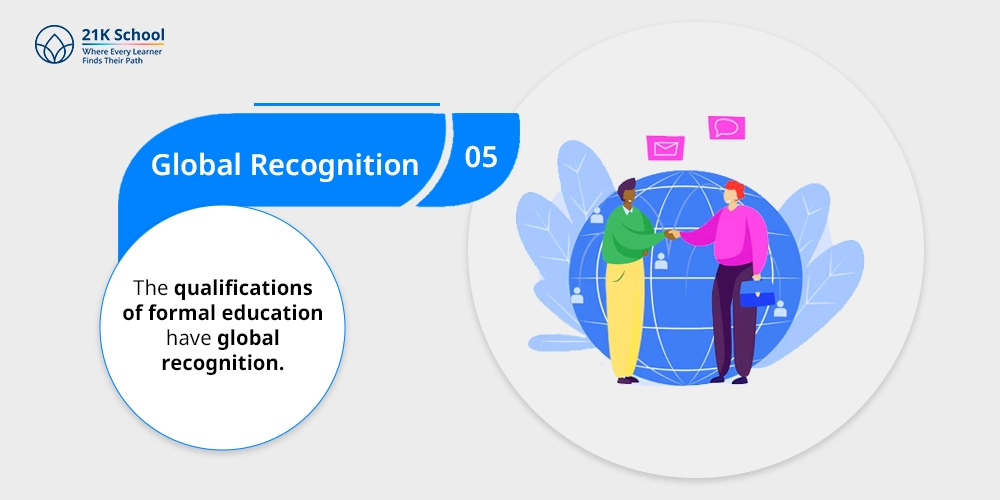 21K School
Where Every Learner
Finds Their Path

Global Recognition

05

The qualifications of formal education have global recognition.